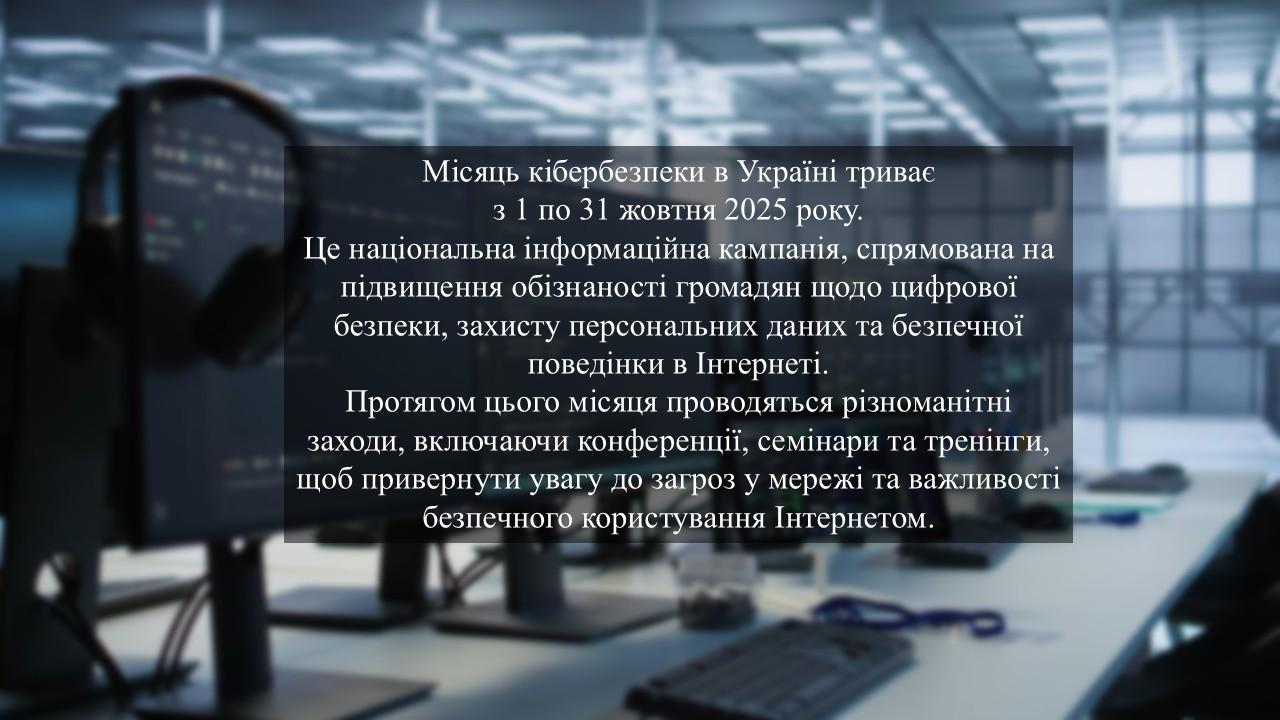 Місяць кібербезпеки в Україні триває з 1 по 31 жовтня 2025 року.
Це національна інформаційна кампанія, спрямована на підвищення обізнаності громадян щодо цифрової безпеки, захисту персональних даних та безпечної поведінки в Інтернеті.
Протягом цього місяця проводяться різноманітні заходи, включаючи конференції, семінари та тренінги, щоб привернути увагу до загроз у мережі та важливості безпечного користування Інтернетом.